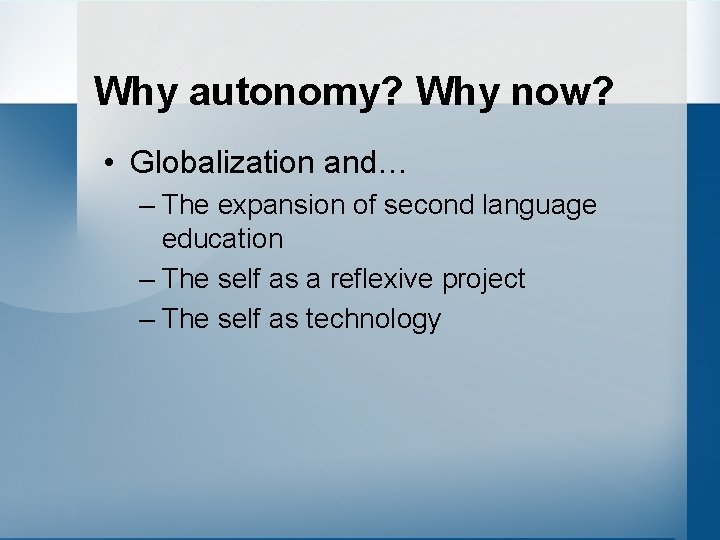 Why autonomy? Why now?

• Globalization and…
– The expansion of second language education
– The self as a reflexive project
– The self as technology